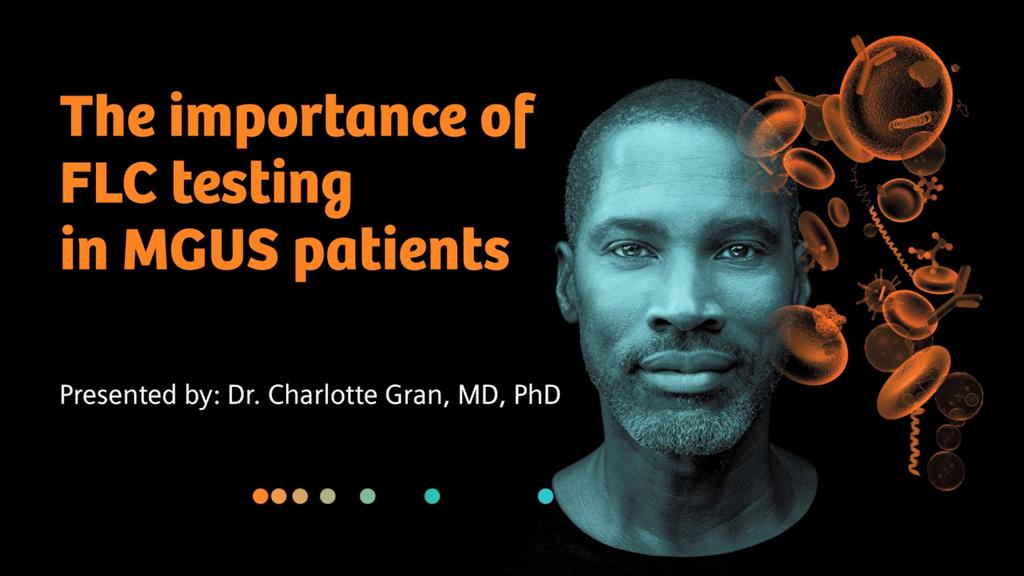 The importance of FLC testing in MGUS patients

Presented by: Dr. Charlotte Gran, MD, PhD